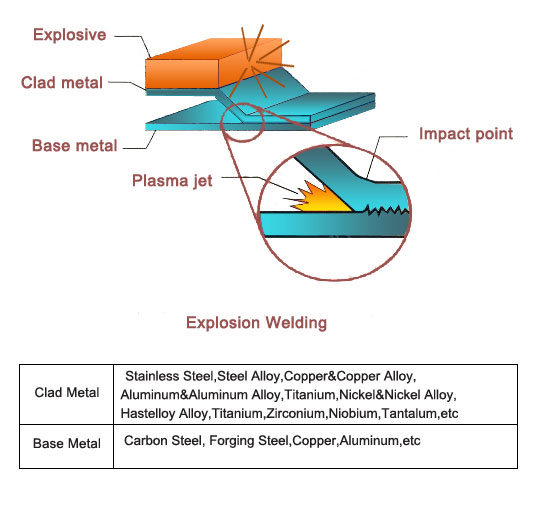 Explosive

Clad metal

Base metal

Impact point

Plasma jet

Explosion Welding

| Clad Metal | Stainless Steel,Steel Alloy,Copper&Copper Alloy, Aluminum&Aluminum Alloy,Titanium,Nickel&Nickel Alloy, Hastelloy Alloy,Titanium,Zirconium,Niobium,Tantalum,etc |
|---|---|
| Base Metal | Carbon Steel, Forging Steel,Copper,Aluminum,etc |